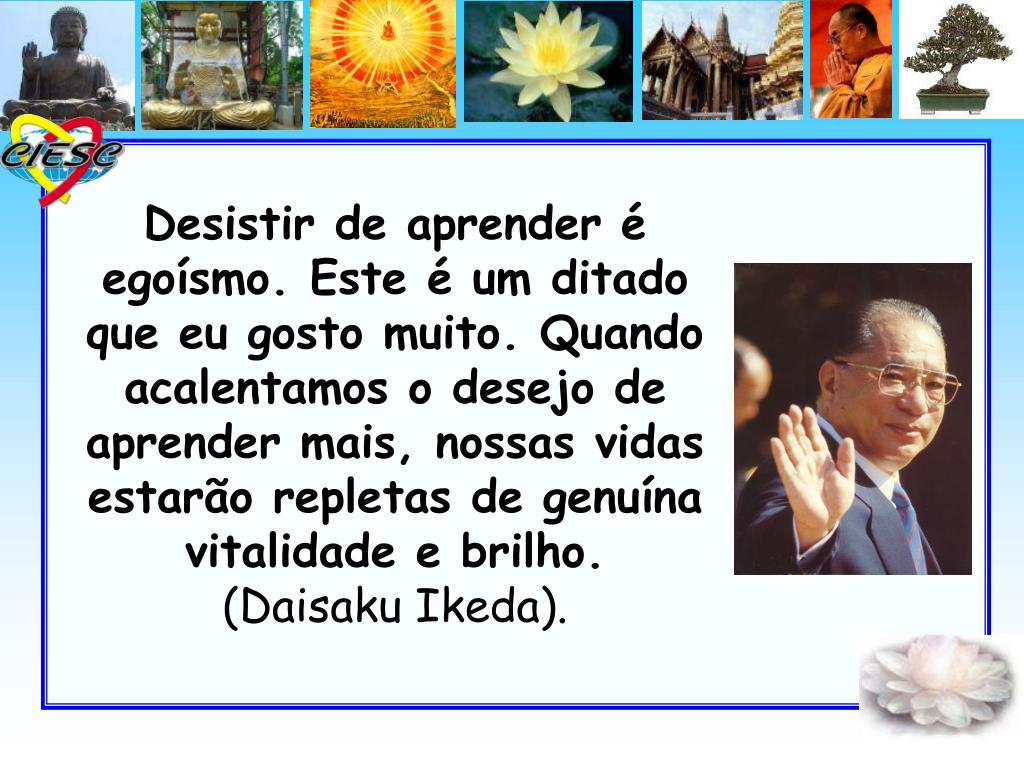 CIESC

Desistir de aprender é egoísmo. Este é um ditado que eu gosto muito. Quando acalentamos o desejo de aprender mais, nossas vidas estarão repletas de genuína vitalidade e brilho.
(Daisaku Ikeda).